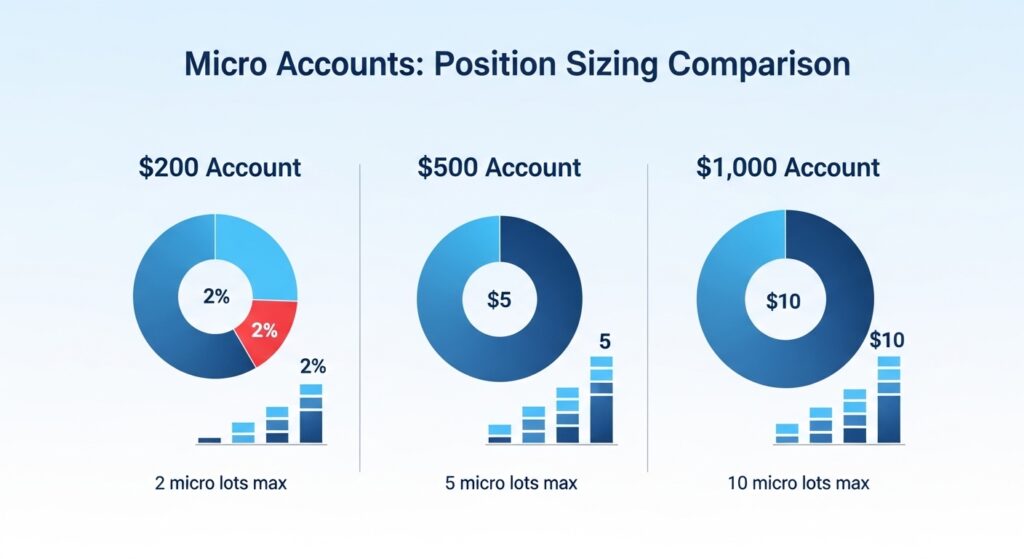 Micro Accounts: Position Sizing Comparison

$200 Account

2%

2%

2%

2 micro lots max

$500 Account

$5

5

5 micro lots max

$1,000 Account

$10

$10

10 micro lots max